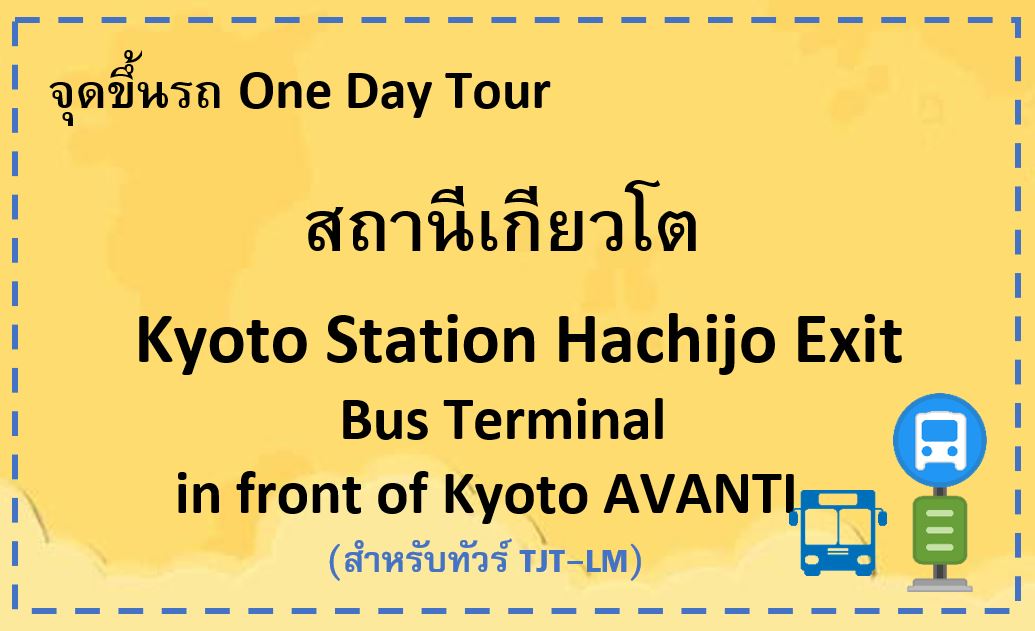 จุดขึ้นรถ One Day Tour

สถานีเกียวโต

Kyoto Station Hachijo Exit
Bus Terminal
in front of Kyoto AVANTI

(สำหรับทัวร์ TJT–LM)